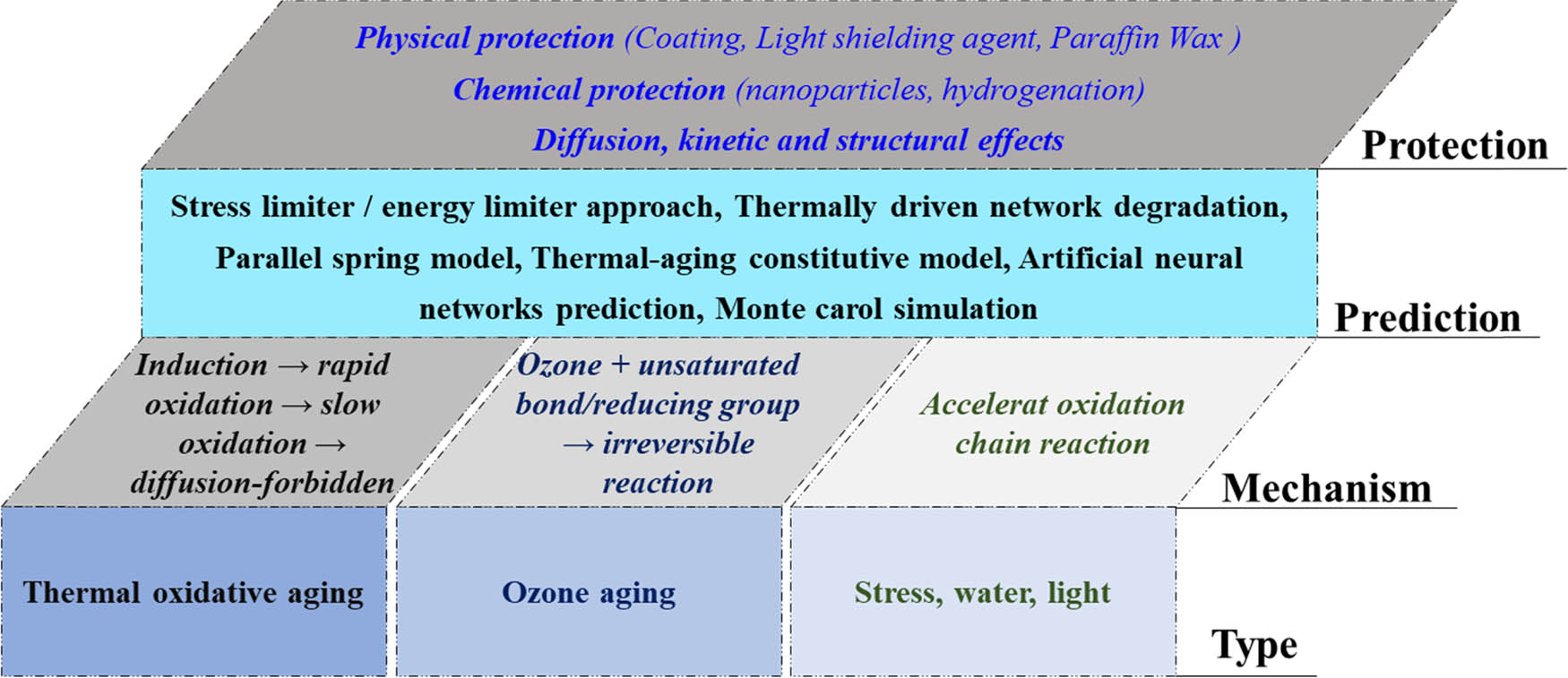 Physical protection (Coating, Light shielding agent, Paraffin Wax )
Chemical protection (nanoparticles, hydrogenation)
Diffusion, kinetic and structural effects

Protection

Stress limiter / energy limiter approach, Thermally driven network degradation, Parallel spring model, Thermal-aging constitutive model, Artificial neural networks prediction, Monte carol simulation

Prediction

Induction → rapid oxidation → slow oxidation → diffusion-forbidden

Ozone + unsaturated bond/reducing group → irreversible reaction

Accelerat oxidation chain reaction

Mechanism

Thermal oxidative aging

Ozone aging

Stress, water, light

Type